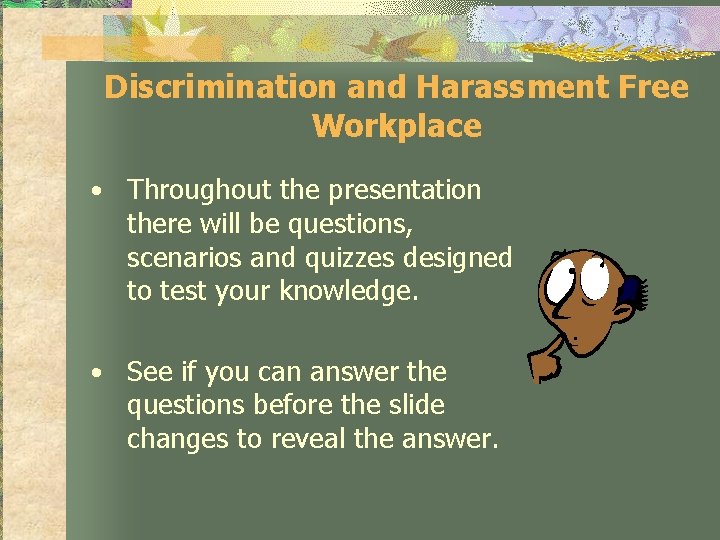 Discrimination and Harassment Free Workplace

• Throughout the presentation there will be questions, scenarios and quizzes designed to test your knowledge.

• See if you can answer the questions before the slide changes to reveal the answer.